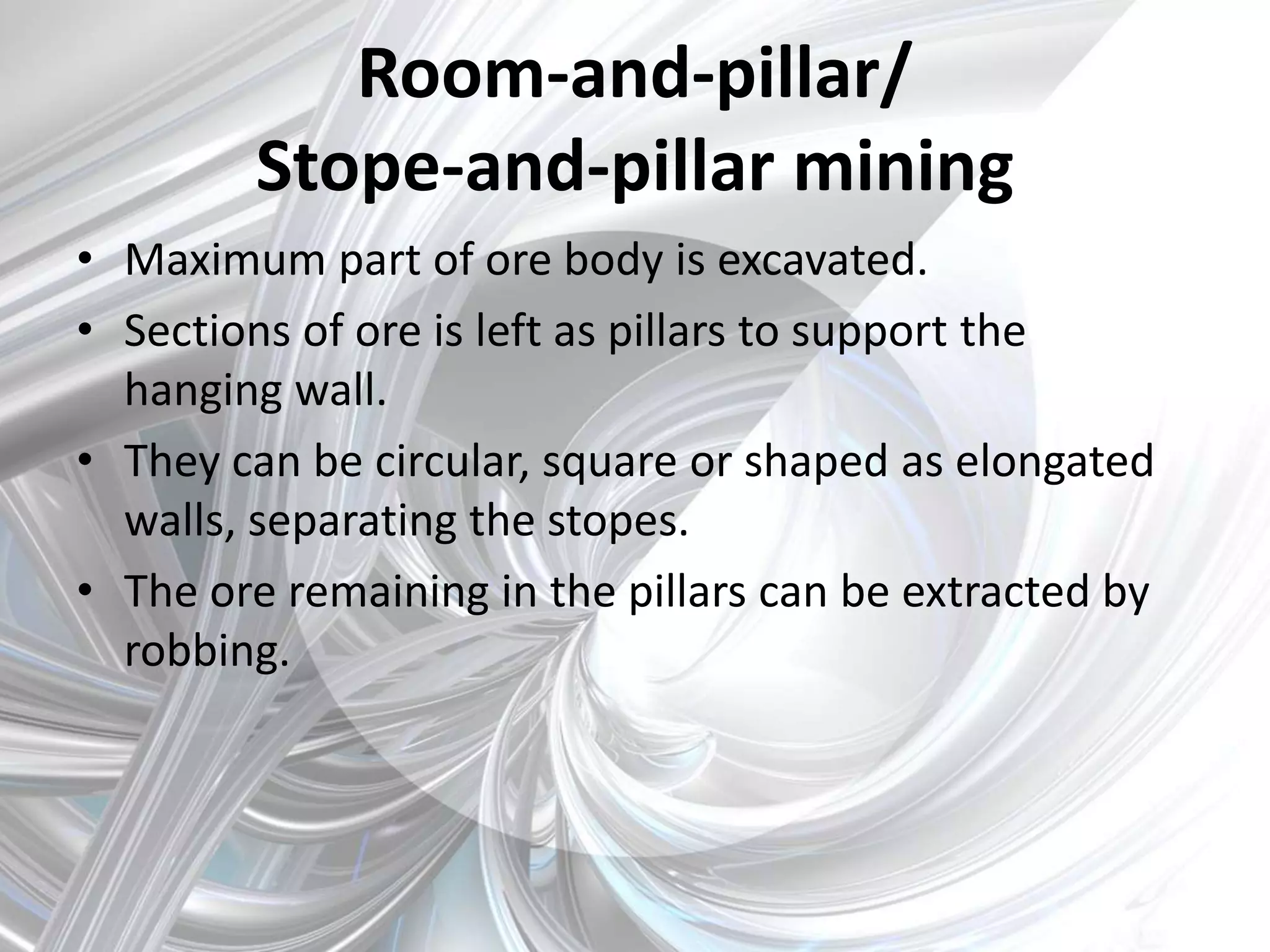 Room-and-pillar/
Stope-and-pillar mining

• Maximum part of ore body is excavated.
• Sections of ore is left as pillars to support the hanging wall.
• They can be circular, square or shaped as elongated walls, separating the stopes.
• The ore remaining in the pillars can be extracted by robbing.